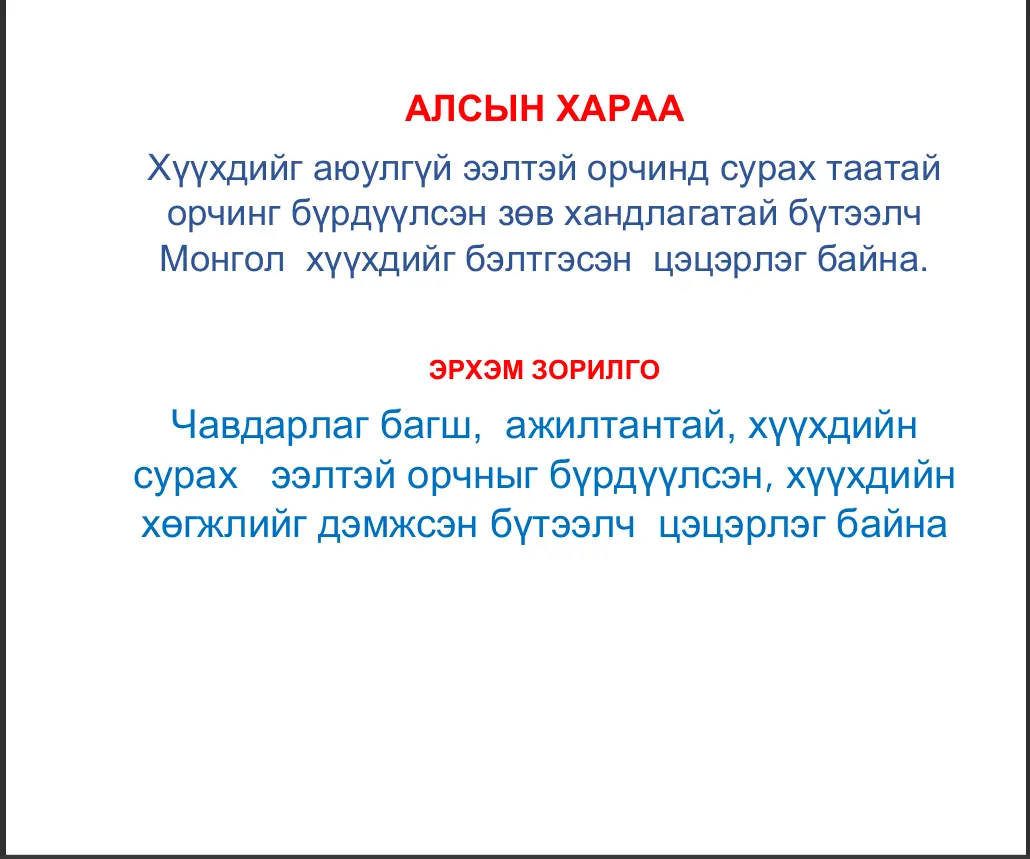 АЛСЫН ХАРАА

Хүүхдийг аюулгүй ээлтэй орчинд сурах таатай орчинг бүрдүүлсэн зөв хандлагатай бүтээлч Монгол хүүхдийг бэлтгэсэн цэцэрлэг байна.

ЭРХЭМ ЗОРИЛГО

Чавдарлаг багш, ажилтантай, хүүхдийн сурах ээлтэй орчныг бүрдүүлсэн, хүүхдийн хөгжлийг дэмжсэн бүтээлч цэцэрлэг байна